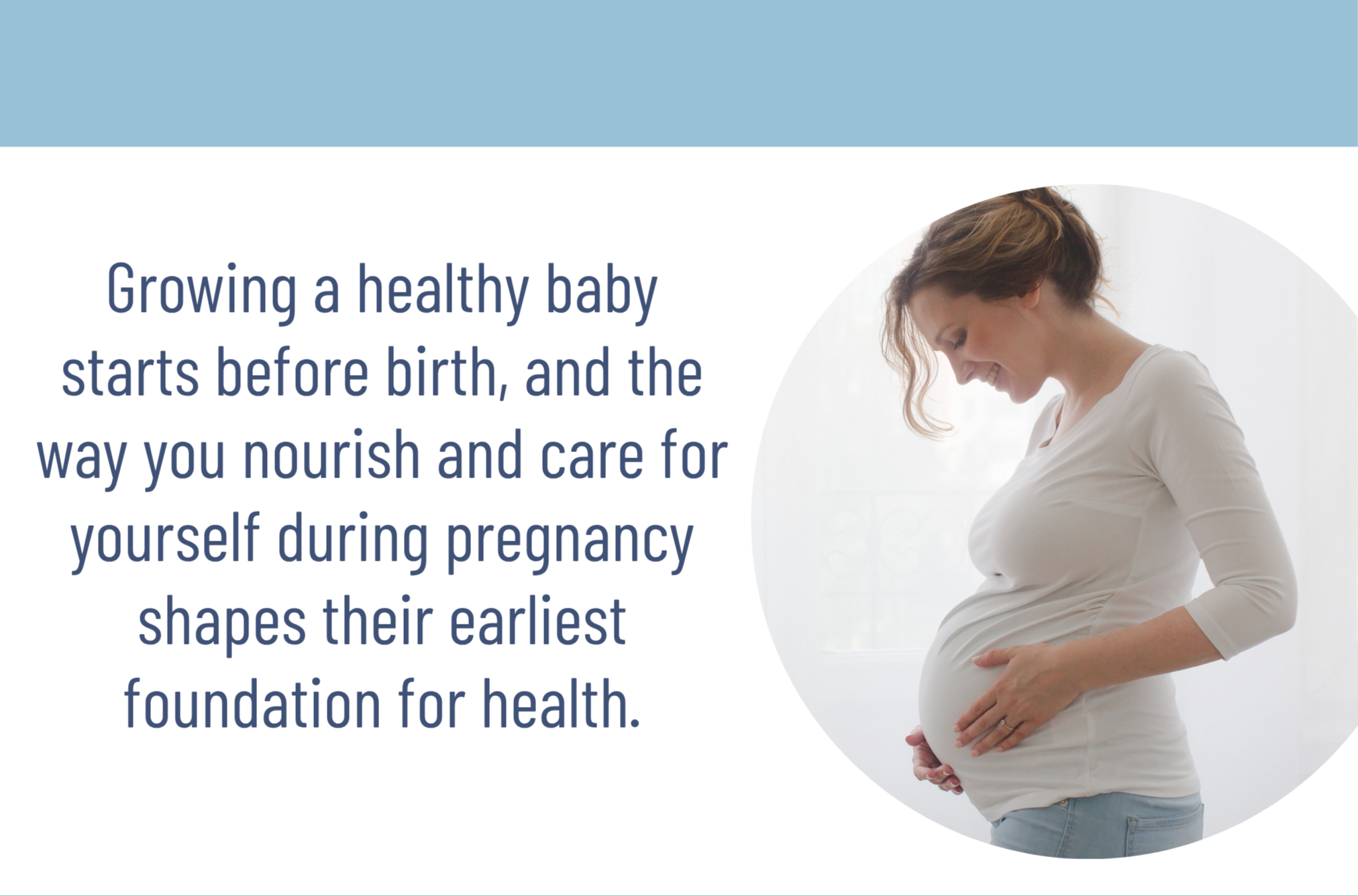 Growing a healthy baby starts before birth, and the way you nourish and care for yourself during pregnancy shapes their earliest foundation for health.